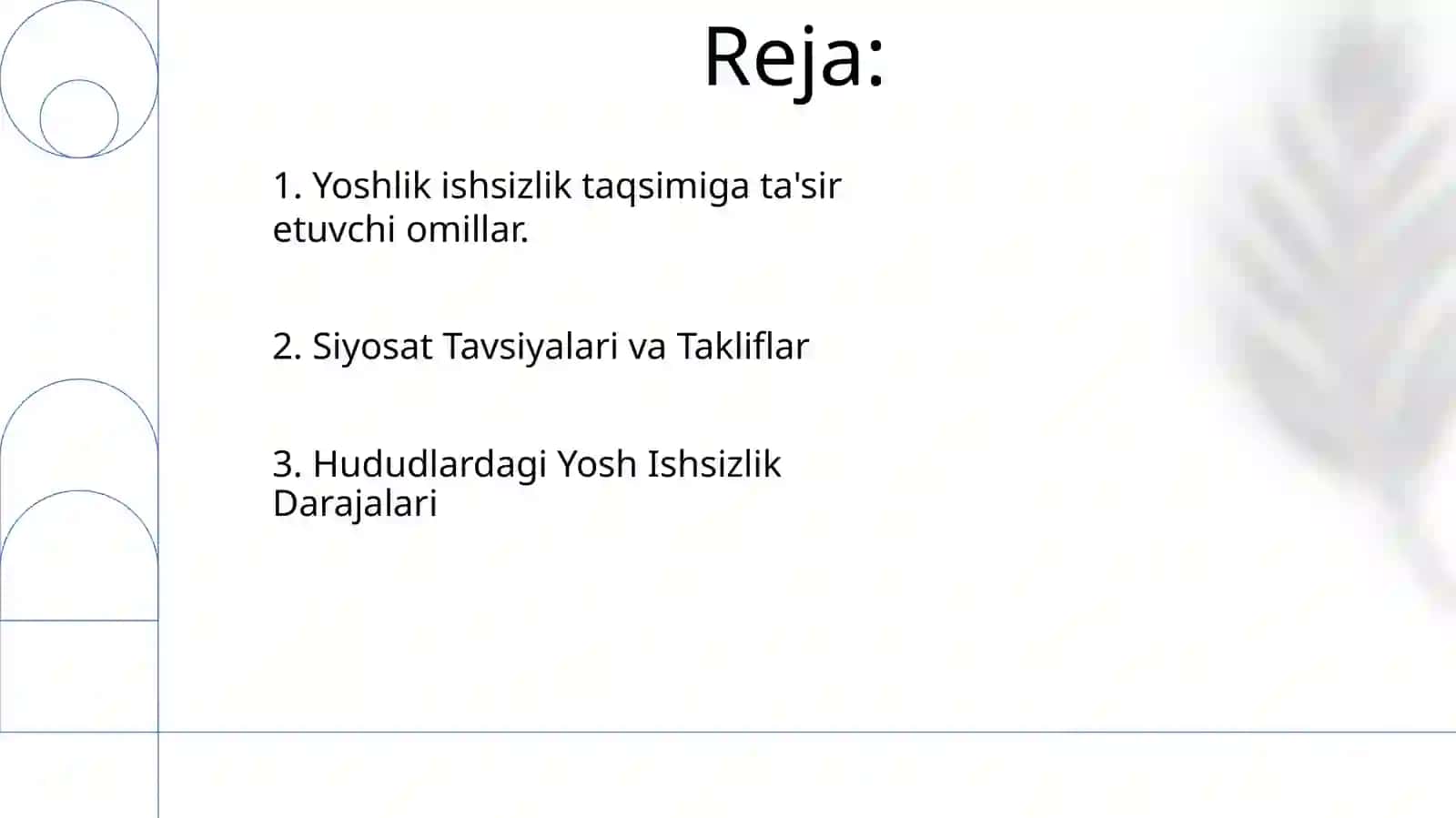 Reja:

1. Yoshlik ishsizlik taqsimiga ta'sir etuvchi omillar.

2. Siyosat Tavsiyalari va Takliflar

3. Hududlardagi Yosh Ishsizlik Darajalari